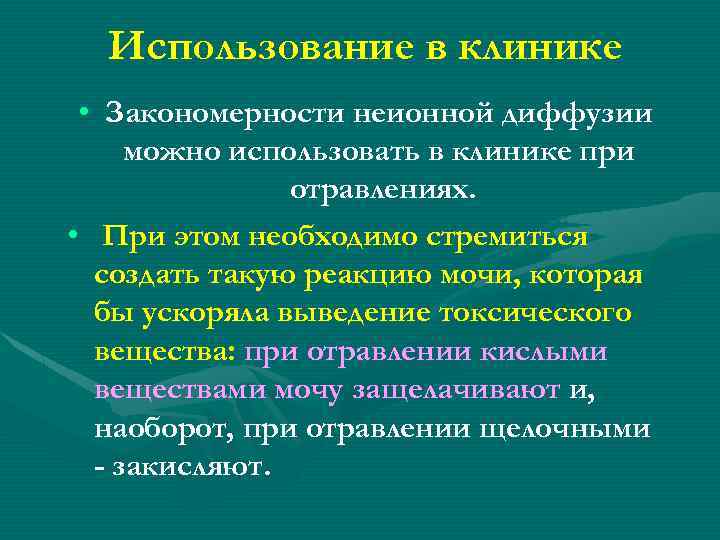 Использование в клинике

• Закономерности неионной диффузии можно использовать в клинике при отравлениях.

• При этом необходимо стремиться создать такую реакцию мочи, которая бы ускоряла выведение токсического вещества: при отравлении кислыми веществами мочу защелачивают и, наоборот, при отравлении щелочными - закисляют.